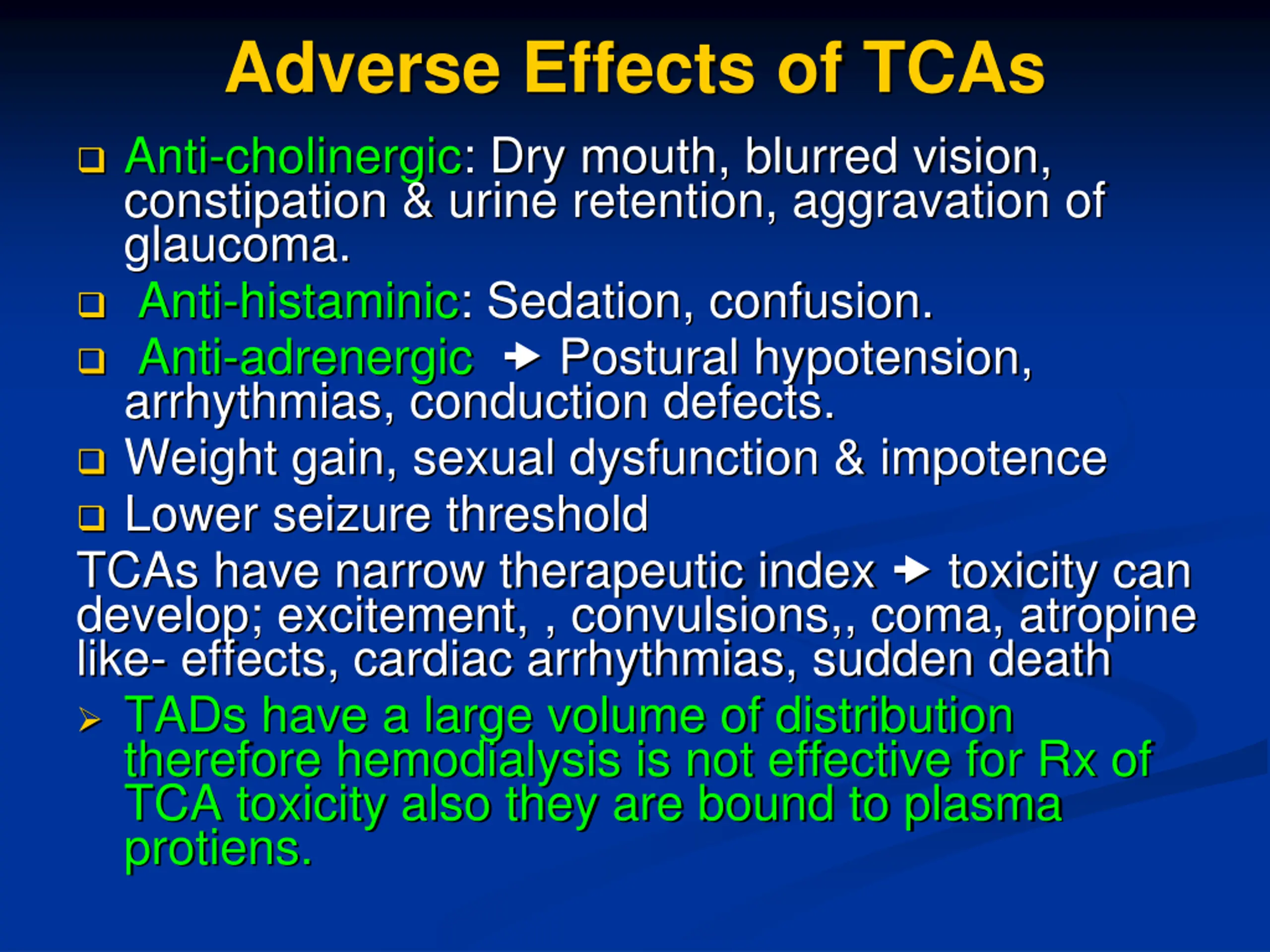 Adverse Effects of TCAs

❑ Anti-cholinergic: Dry mouth, blurred vision, constipation & urine retention, aggravation of glaucoma.

❑ Anti-histaminic: Sedation, confusion.

❑ Anti-adrenergic → Postural hypotension, arrhythmias, conduction defects.

❑ Weight gain, sexual dysfunction & impotence

❑ Lower seizure threshold

TCAs have narrow therapeutic index → toxicity can develop; excitement, , convulsions,, coma, atropine like- effects, cardiac arrhythmias, sudden death

➢ TADs have a large volume of distribution therefore hemodialysis is not effective for Rx of TCA toxicity also they are bound to plasma protiens.